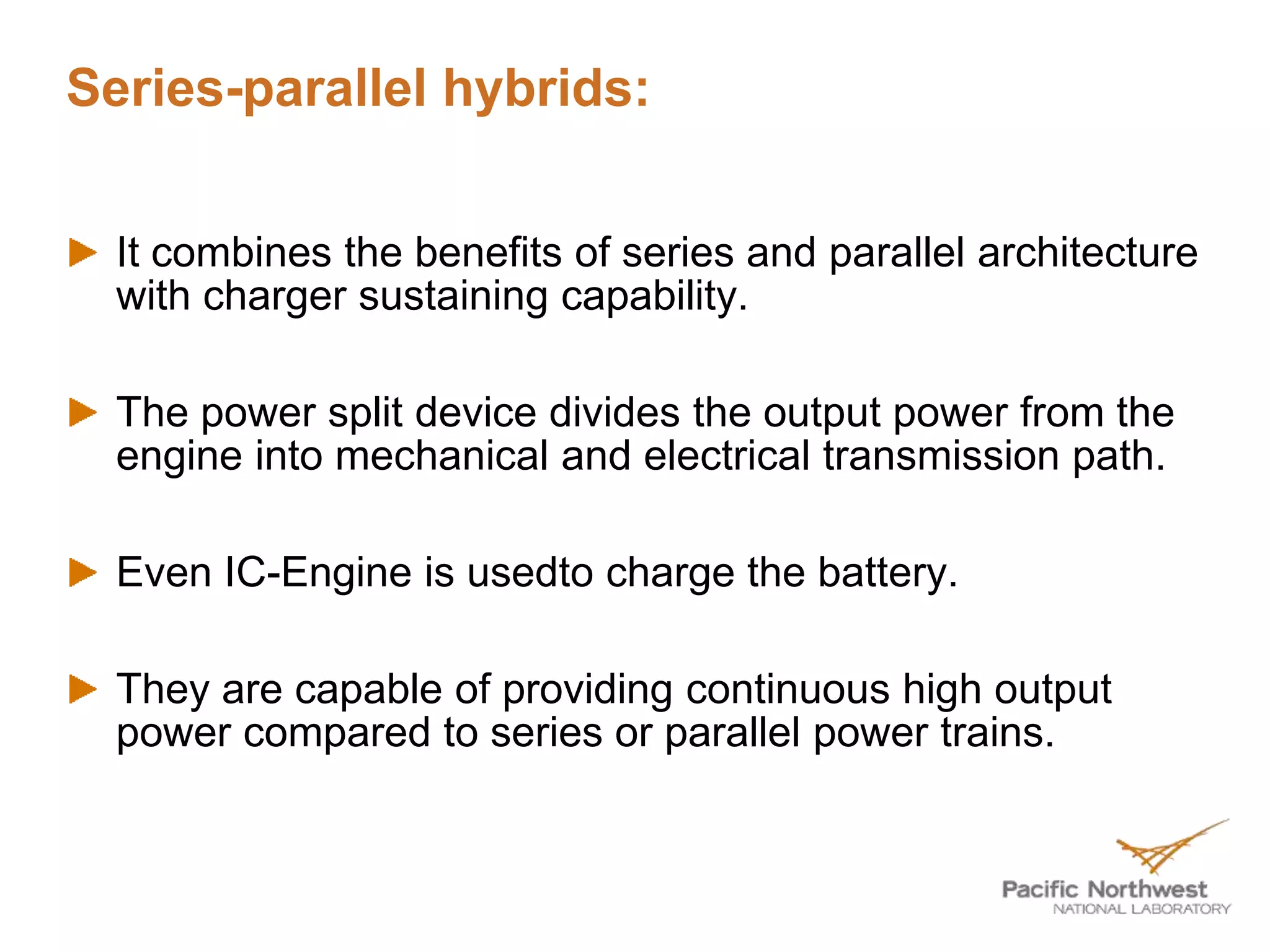 Series-parallel hybrids:

It combines the benefits of series and parallel architecture with charger sustaining capability.

The power split device divides the output power from the engine into mechanical and electrical transmission path.

Even IC-Engine is usedto charge the battery.

They are capable of providing continuous high output power compared to series or parallel power trains.

Pacific Northwest
NATIONAL LABORATORY